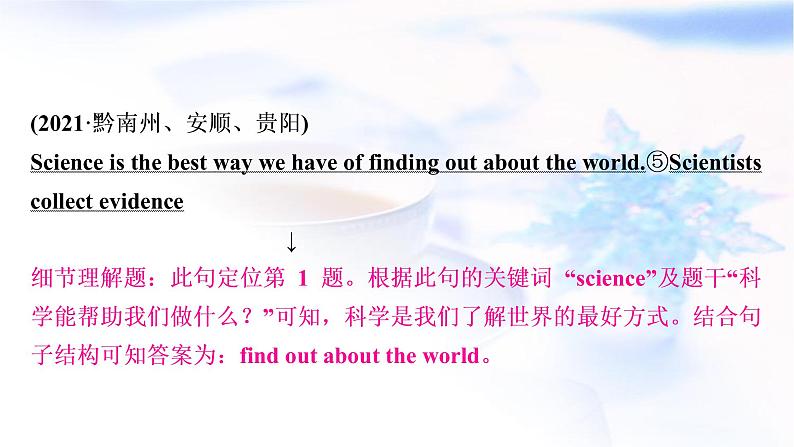 (2021·黔南州、安顺、贵阳)

Science is the best way we have of finding out about the world.⑤Scientists collect evidence

↓

细节理解题：此句定位第 1 题。根据此句的关键词 “science”及题干“科学能帮助我们做什么？”可知，科学是我们了解世界的最好方式。结合句子结构可知答案为：find out about the world。